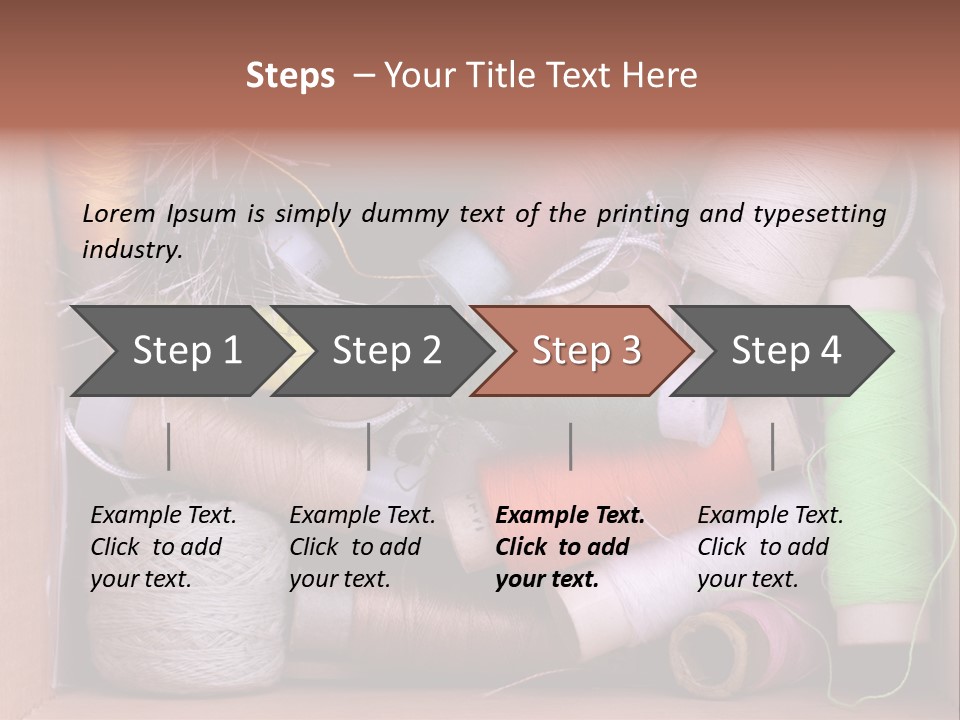 Steps – Your Title Text Here

Lorem Ipsum is simply dummy text of the printing and typesetting industry.

Step 1

Step 2

Step 3

Step 4

Example Text. Click to add your text.

Example Text. Click to add your text.

Example Text. Click to add your text.

Example Text. Click to add your text.